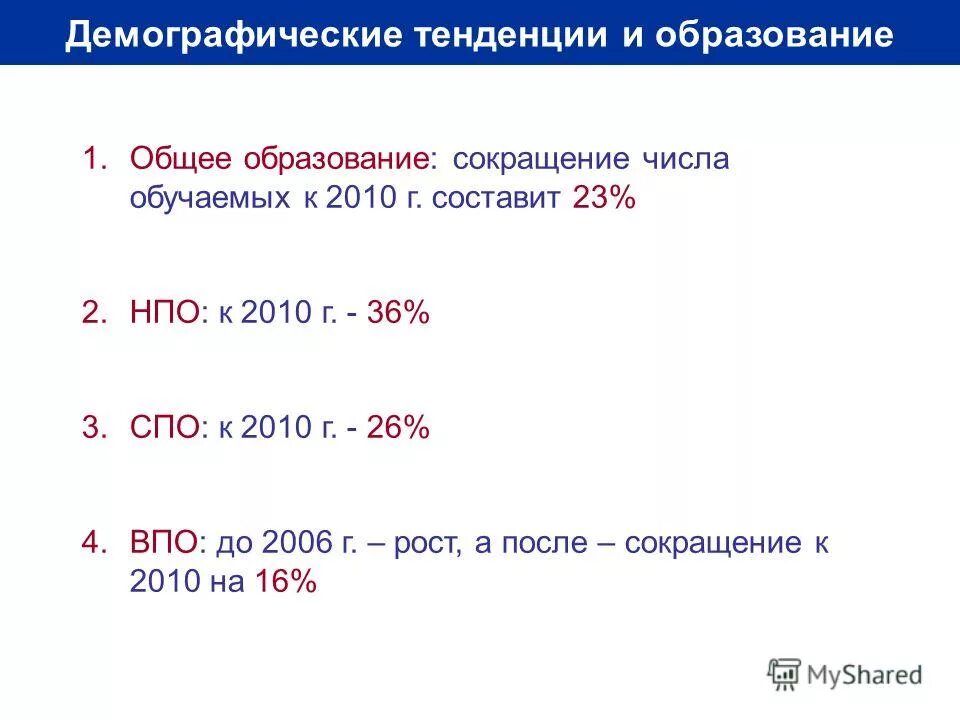 Демографические тенденции и образование

1. Общее образование: сокращение числа обучаемых к 2010 г. составит 23%

2. НПО: к 2010 г. - 36%

3. СПО: к 2010 г. - 26%

4. ВПО: до 2006 г. – рост, а после – сокращение к 2010 на 16%

MyShared